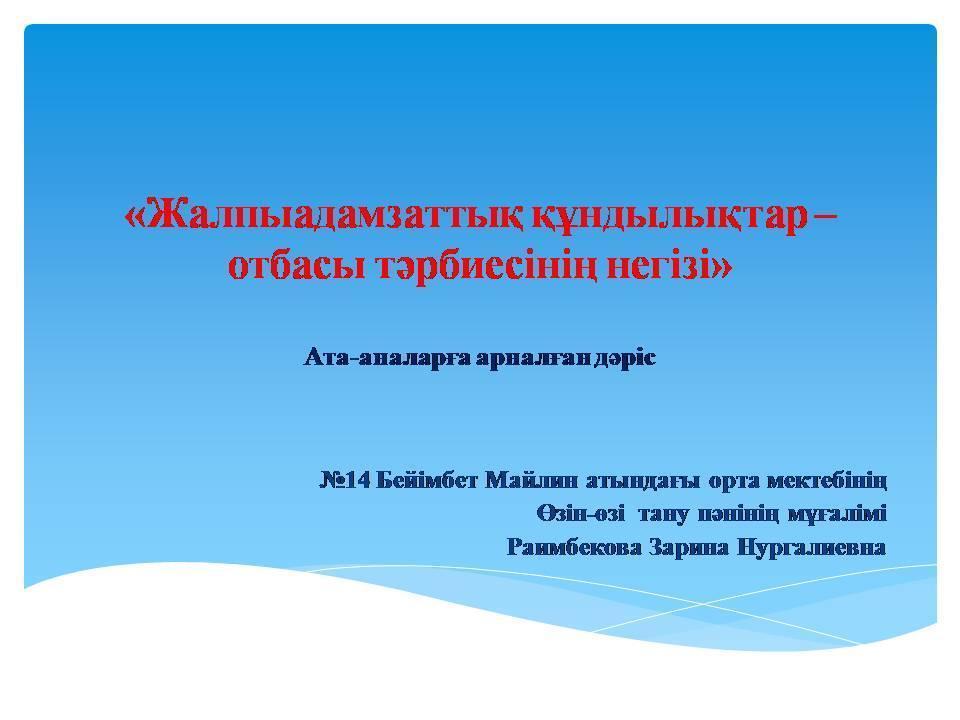 «Жалпыадамзаттық құндылықтар – отбасы тәрбиесінің негізі»

Ата-аналарға арналған дәріс

№14 Бейімбет Майлин атындағы орта мектебінің
Өзін-өзі тану пәнінің мұғалімі
Раимбекова Зарина Нургалиевна